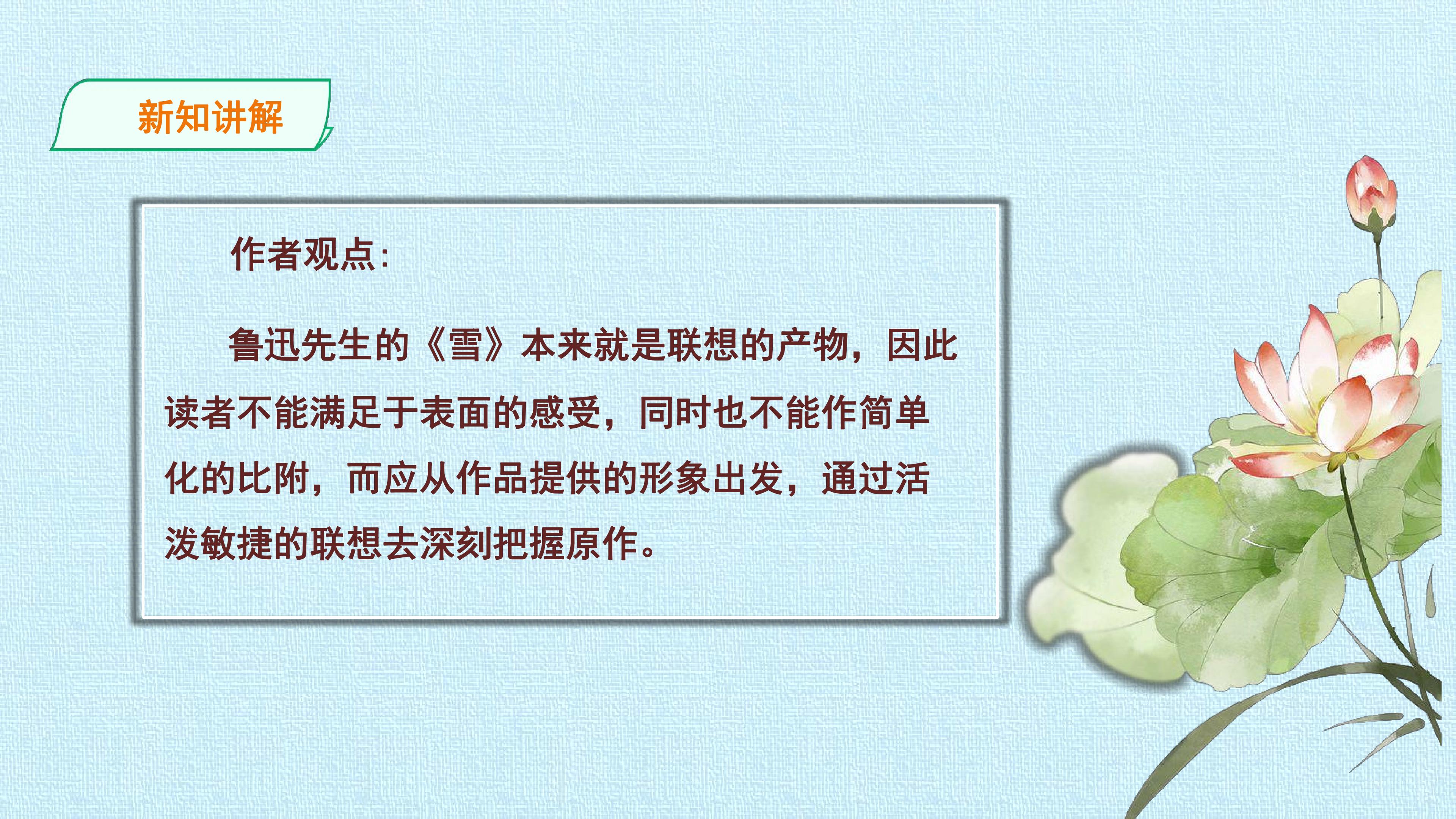 新知讲解

作者观点:

鲁迅先生的《雪》本来就是联想的产物，因此读者不能满足于表面的感受，同时也不能作简单化的比附，而应从作品提供的形象出发，通过活泼敏捷的联想去深刻把握原作。